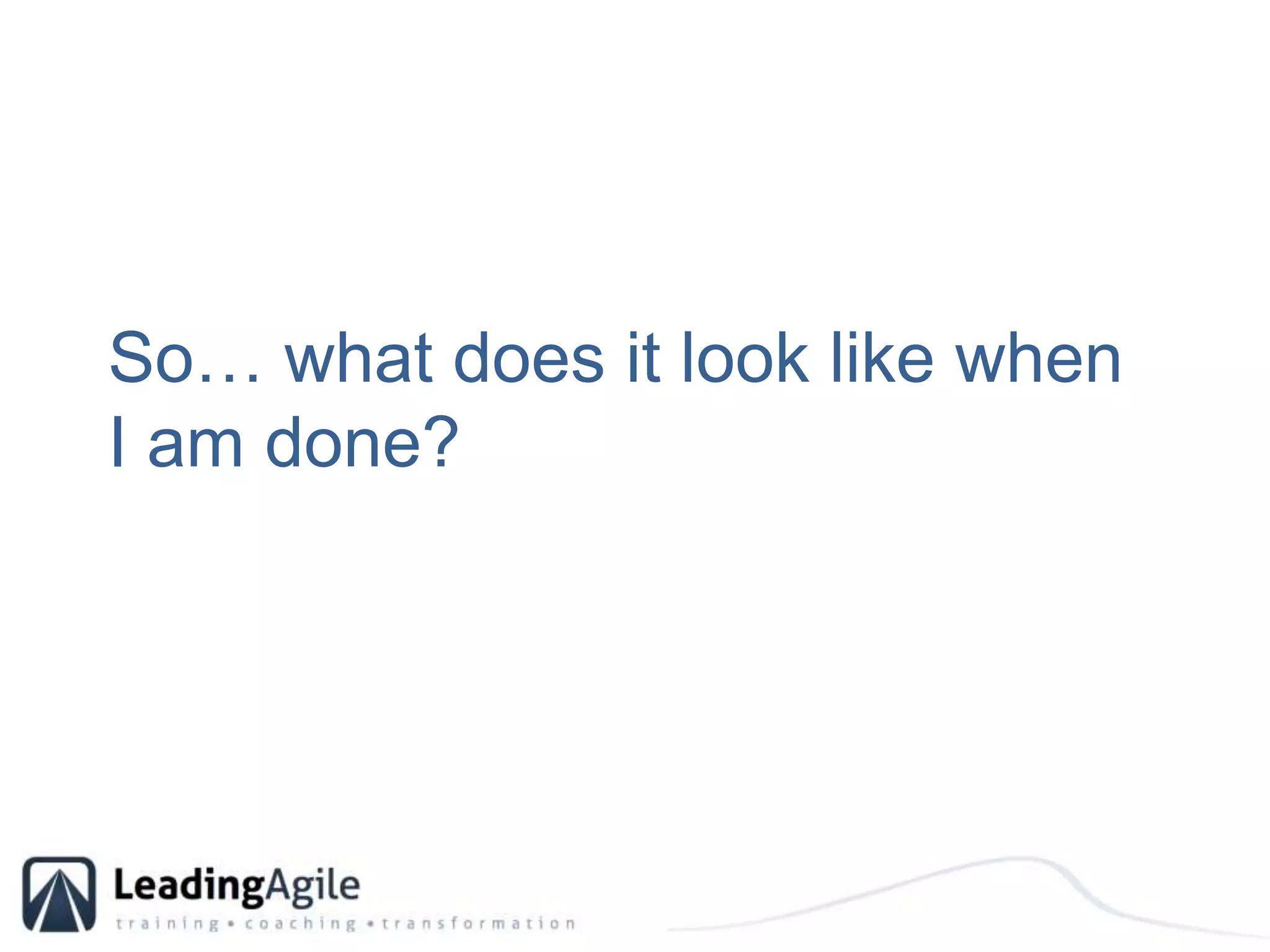 So… what does it look like when I am done?

LeadingAgile
training • coaching • transformation